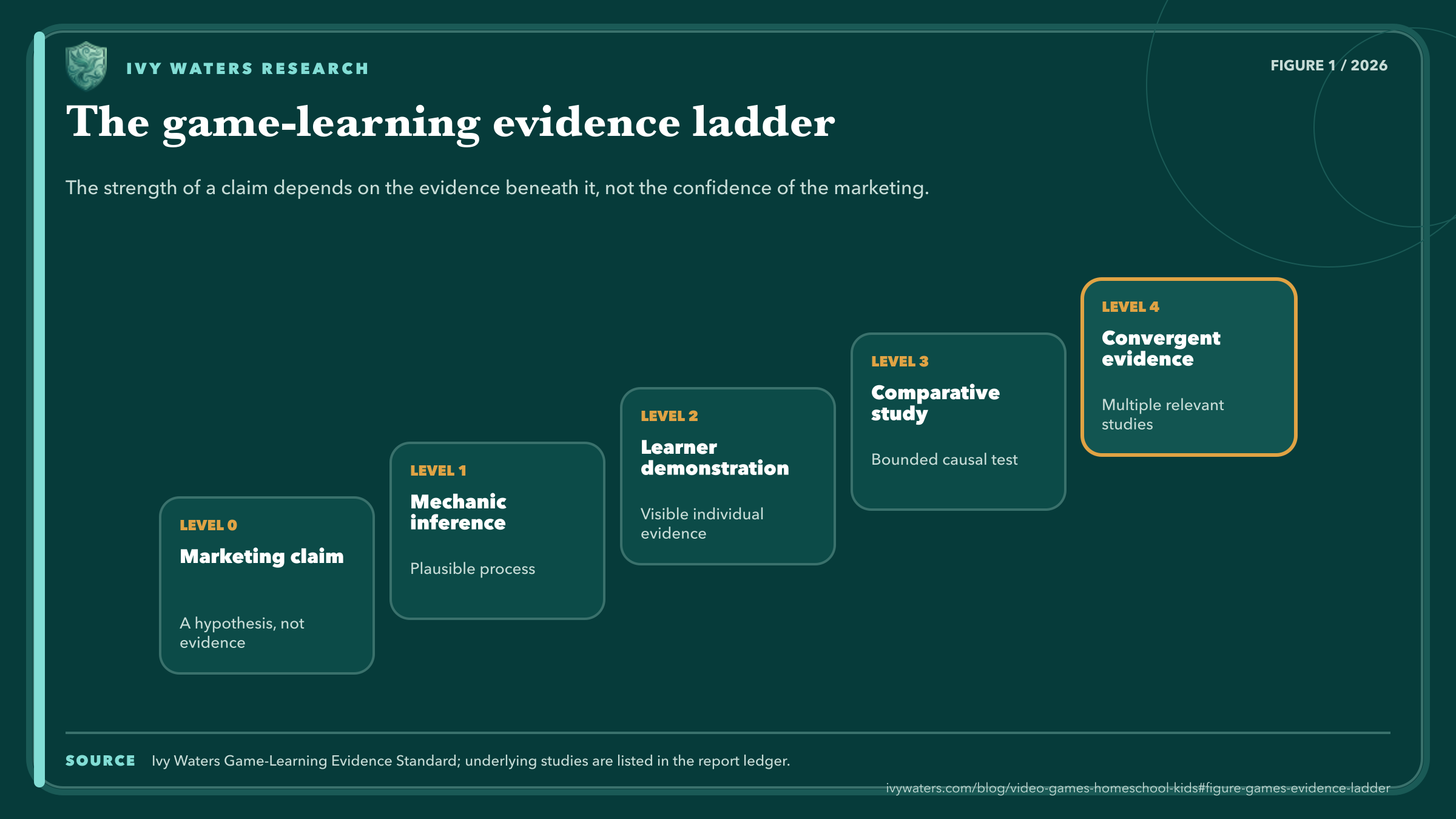 IVY WATERS RESEARCH

FIGURE 1 / 2026

The game-learning evidence ladder

The strength of a claim depends on the evidence beneath it, not the confidence of the marketing.

LEVEL 0
Marketing claim
A hypothesis, not evidence

LEVEL 1
Mechanic inference
Plausible process

LEVEL 2
Learner demonstration
Visible individual evidence

LEVEL 3
Comparative study
Bounded causal test

LEVEL 4
Convergent evidence
Multiple relevant studies

SOURCE Ivy Waters Game-Learning Evidence Standard; underlying studies are listed in the report ledger.

ivywaters.com/blog/video-games-homeschool-kids#figure-games-evidence-ladder